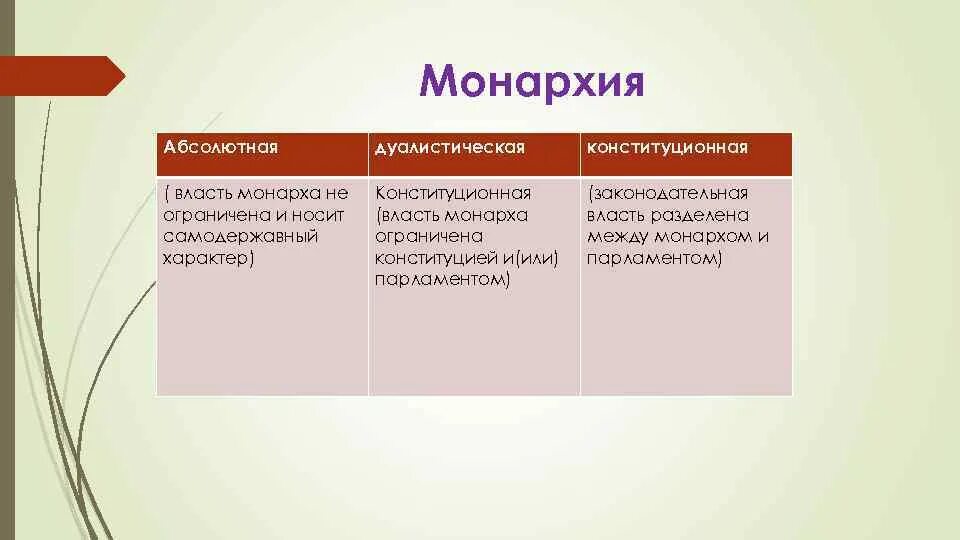 Монархия

| Абсолютная | дуалистическая | конституционная |
|---|---|---|
| ( власть монарха не ограничена и носит самодержавный характер) | Конституционная (власть монарха ограничена конституцией и(или) парламентом) | (законодательная власть разделена между монархом и парламентом) |